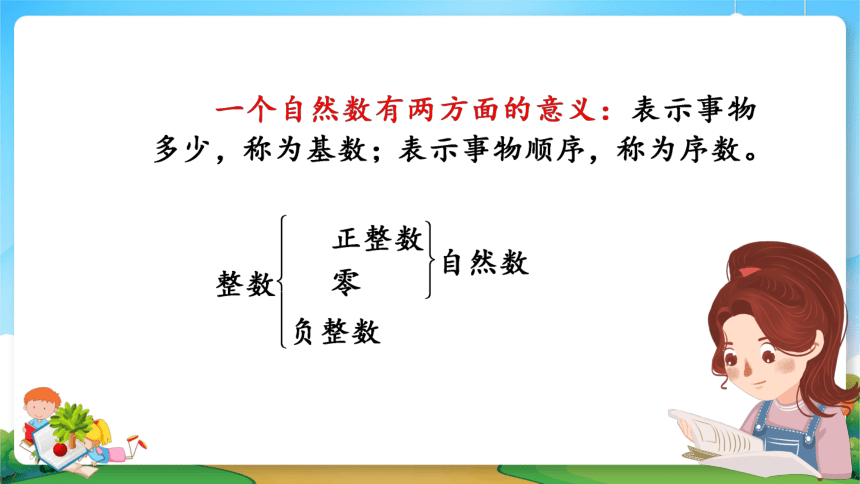 一个自然数有两方面的意义：表示事物多少，称为基数；表示事物顺序，称为序数。

整数
正整数
零
自然数
负整数